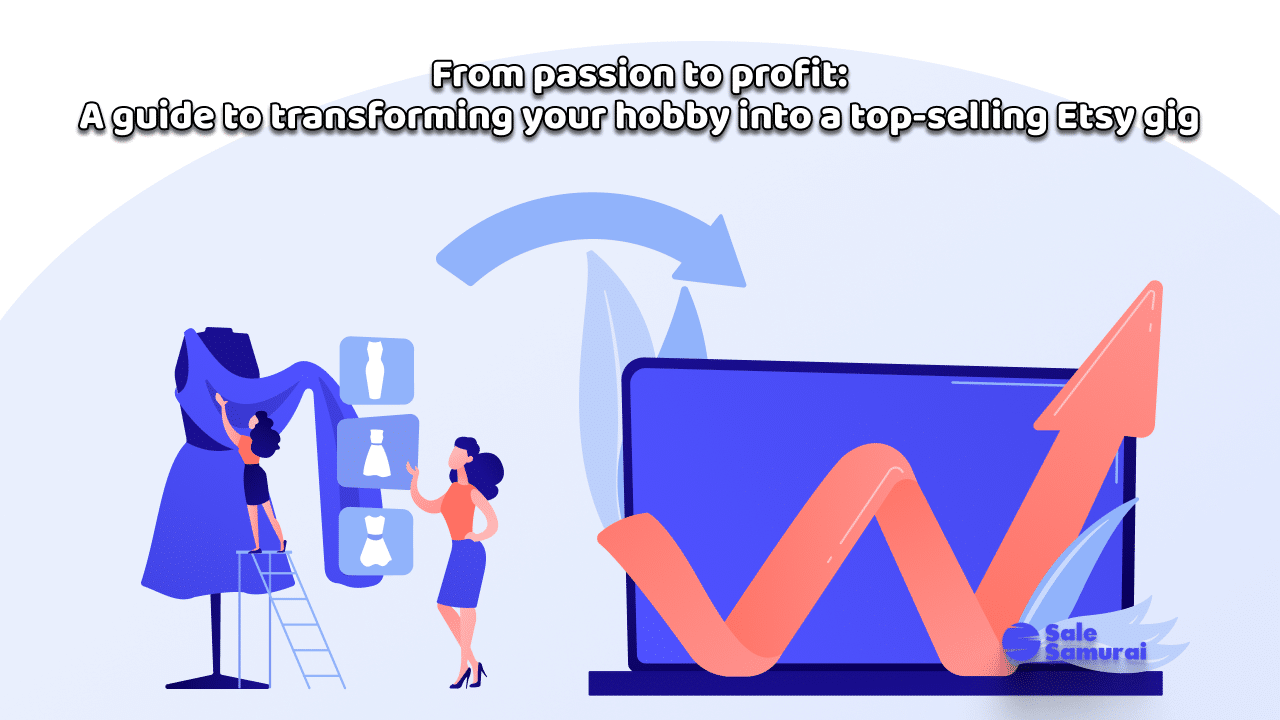 From passion to profit:
A guide to transforming your hobby into a top-selling Etsy gig

Sale Samurai